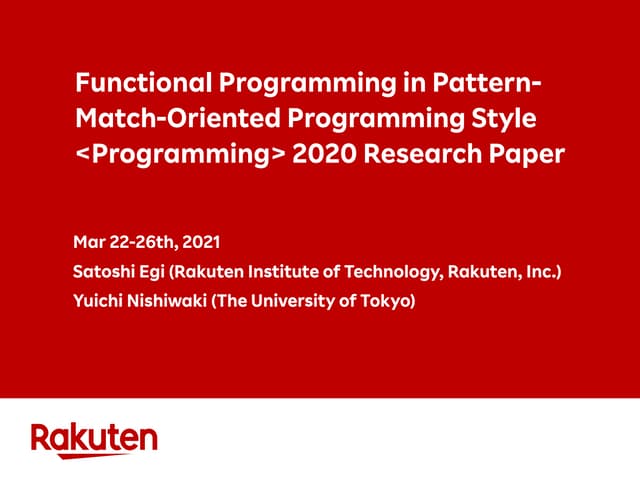 Functional Programming in Pattern-Match-Oriented Programming Style <Programming> 2020 Research Paper

Mar 22-26th, 2021
Satoshi Egi (Rakuten Institute of Technology, Rakuten, Inc.)
Yuichi Nishiwaki (The University of Tokyo)

Rakuten